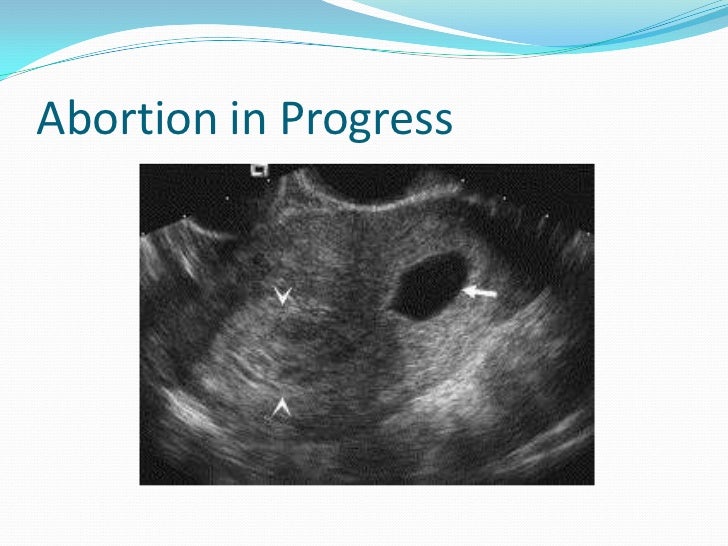 Abortion in Progress